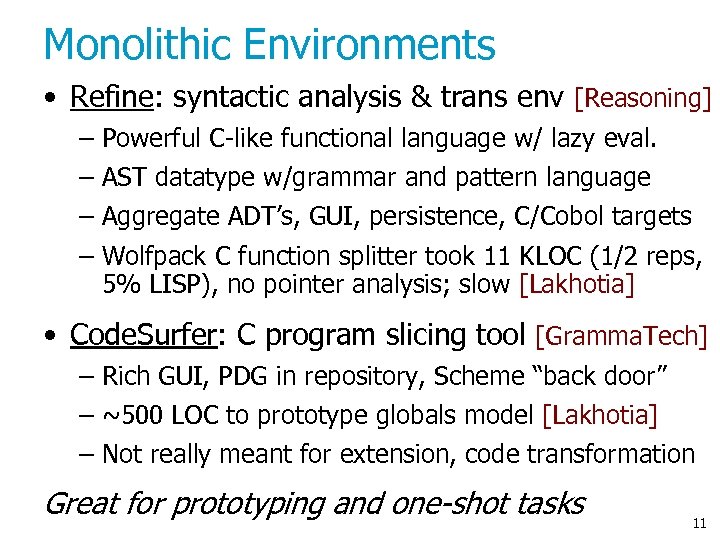 Monolithic Environments

• Refine: syntactic analysis & trans env [Reasoning]
– Powerful C-like functional language w/ lazy eval.
– AST datatype w/grammar and pattern language
– Aggregate ADT's, GUI, persistence, C/Cobol targets
– Wolfpack C function splitter took 11 KLOC (1/2 reps, 5% LISP), no pointer analysis; slow [Lakhotia]

• CodeSurfer: C program slicing tool [GrammaTech]
– Rich GUI, PDG in repository, Scheme "back door"
– ~500 LOC to prototype globals model [Lakhotia]
– Not really meant for extension, code transformation

Great for prototyping and one-shot tasks

11